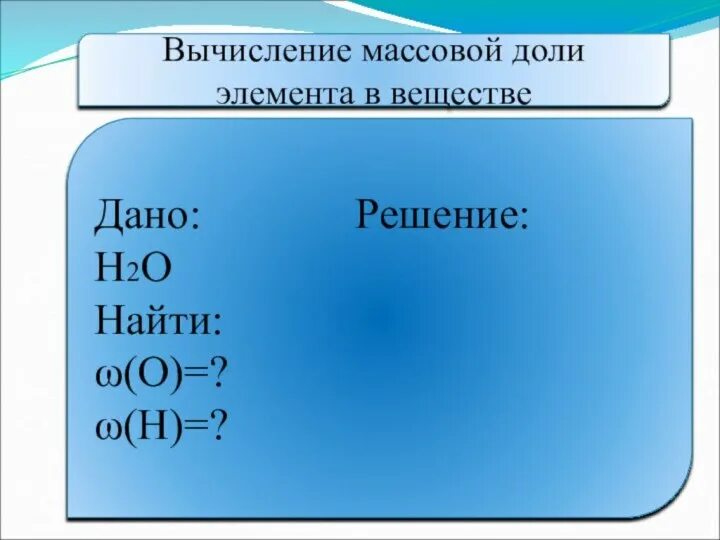 Вычисление массовой доли элемента в веществе

Дано:
$H_2O$
Найти:
$\omega(O)=?$
$\omega(H)=?$

Решение: